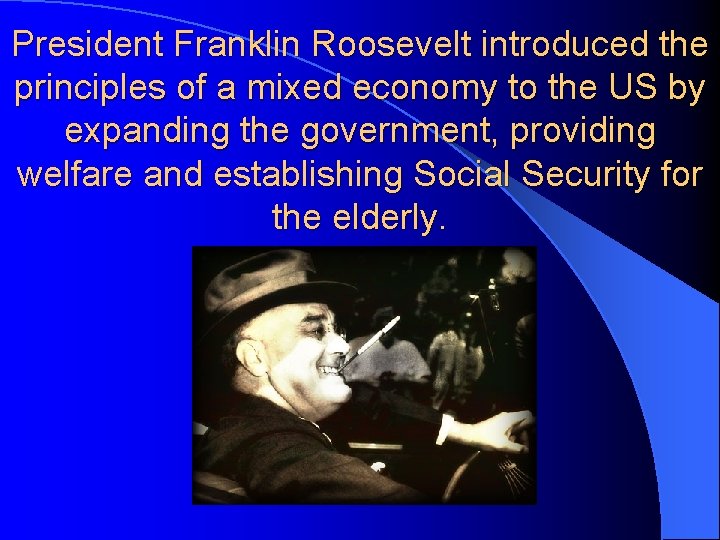 President Franklin Roosevelt introduced the principles of a mixed economy to the US by expanding the government, providing welfare and establishing Social Security for the elderly.